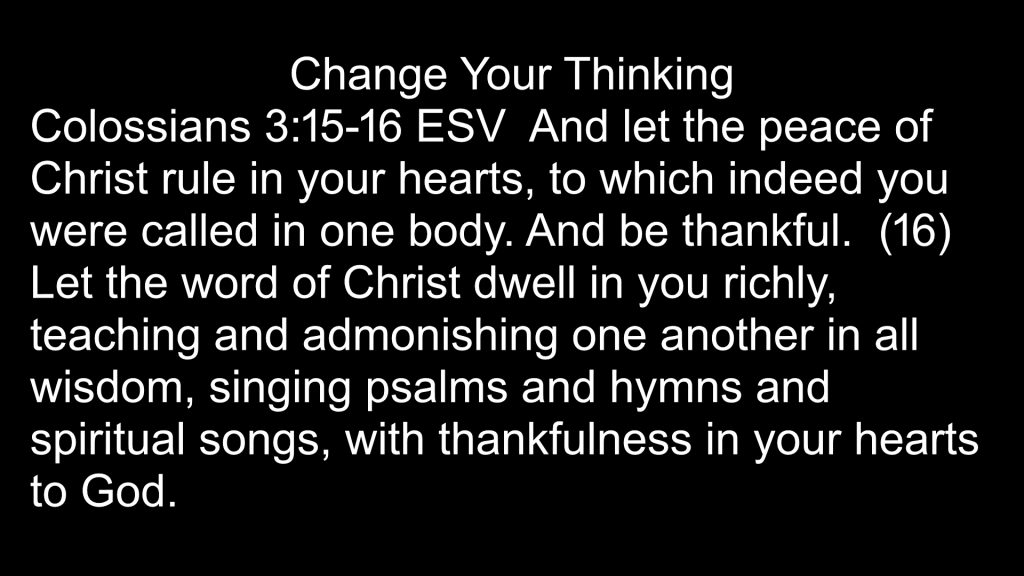 Change Your Thinking
Colossians 3:15-16 ESV And let the peace of Christ rule in your hearts, to which indeed you were called in one body. And be thankful. (16) Let the word of Christ dwell in you richly, teaching and admonishing one another in all wisdom, singing psalms and hymns and spiritual songs, with thankfulness in your hearts to God.